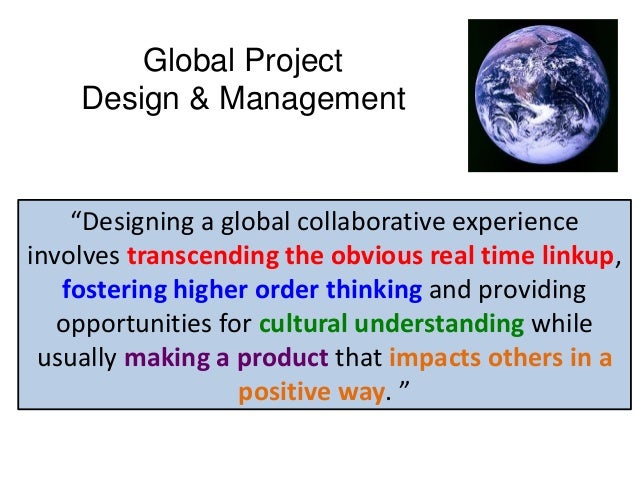 Global Project
Design & Management

“Designing a global collaborative experience involves transcending the obvious real time linkup, fostering higher order thinking and providing opportunities for cultural understanding while usually making a product that impacts others in a positive way. ”